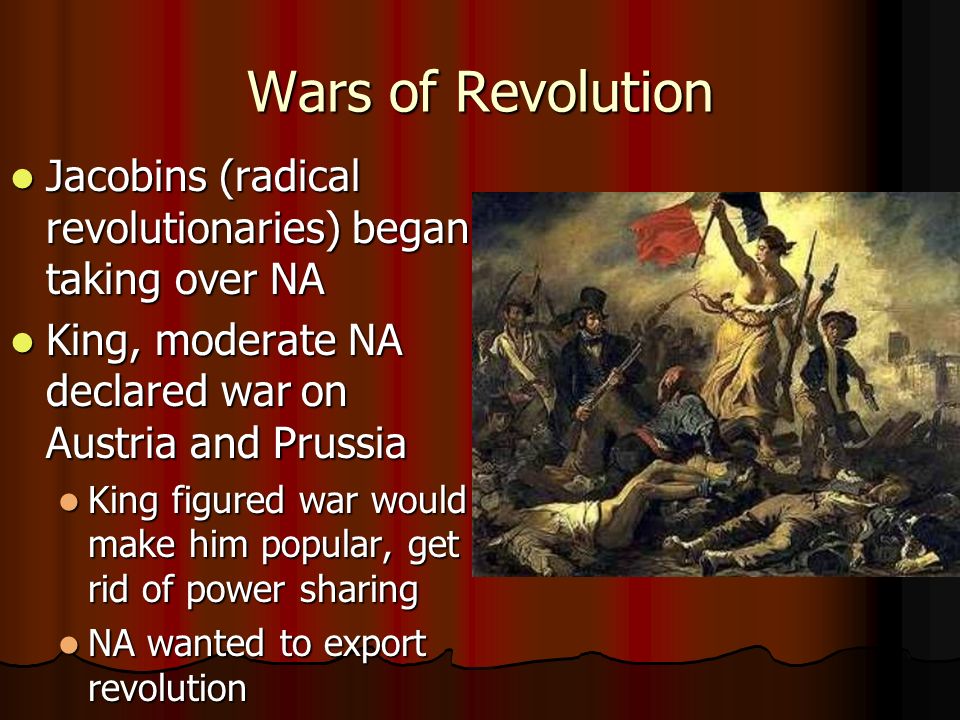 Wars of Revolution

- Jacobins (radical revolutionaries) began taking over NA
- King, moderate NA declared war on Austria and Prussia
  - King figured war would make him popular, get rid of power sharing
  - NA wanted to export revolution